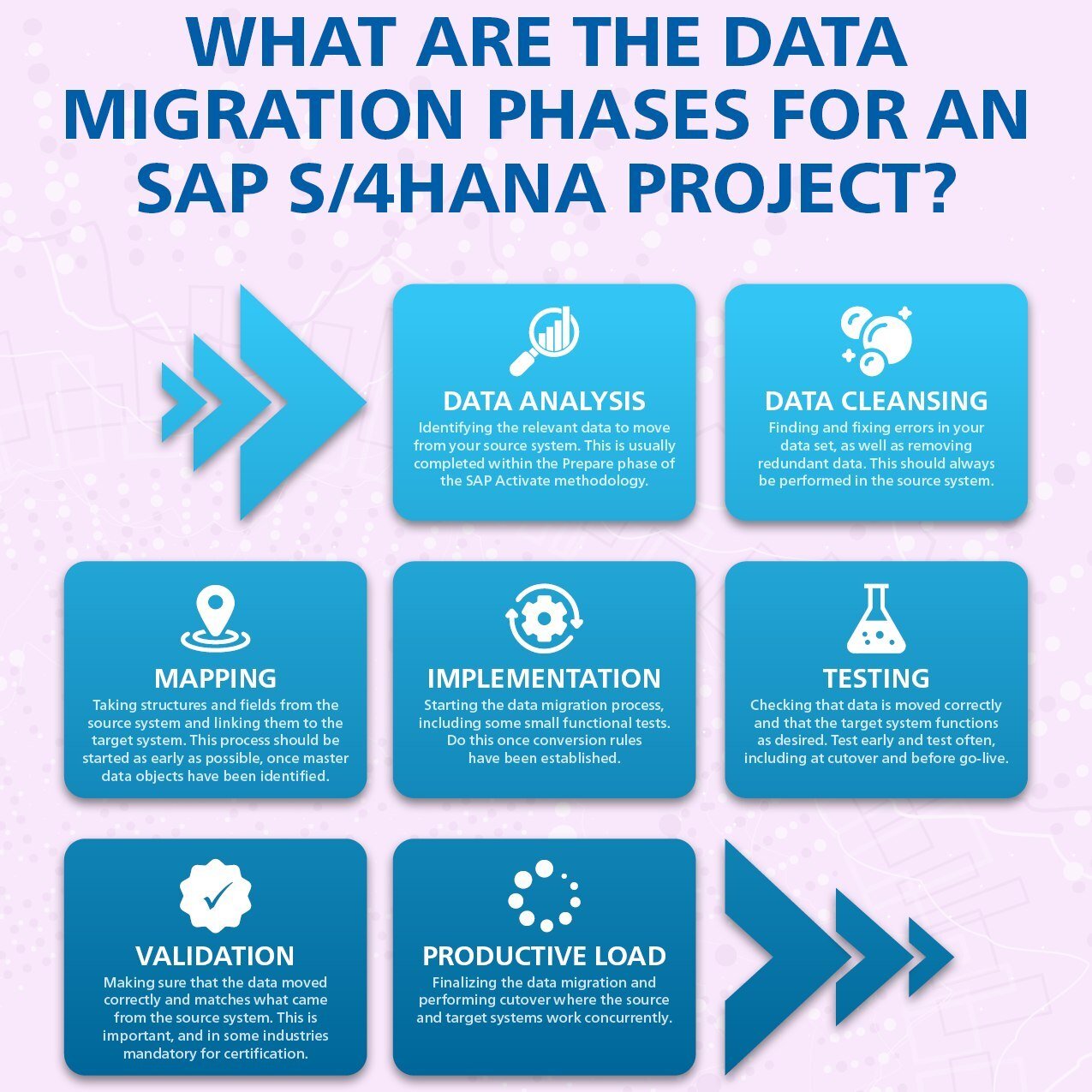 WHAT ARE THE DATA MIGRATION PHASES FOR AN SAP S/4HANA PROJECT?

DATA ANALYSIS
Identifying the relevant data to move from your source system. This is usually completed within the Prepare phase of the SAP Activate methodology.

DATA CLEANSING
Finding and fixing errors in your data set, as well as removing redundant data. This should always be performed in the source system.

MAPPING
Taking structures and fields from the source system and linking them to the target system. This process should be started as early as possible, once master data objects have been identified.

IMPLEMENTATION
Starting the data migration process, including some small functional tests. Do this once conversion rules have been established.

TESTING
Checking that data is moved correctly and that the target system functions as desired. Test early and test often, including at cutover and before go-live.

VALIDATION
Making sure that the data moved correctly and matches what came from the source system. This is important, and in some industries mandatory for certification.

PRODUCTIVE LOAD
Finalizing the data migration and performing cutover where the source and target systems work concurrently.